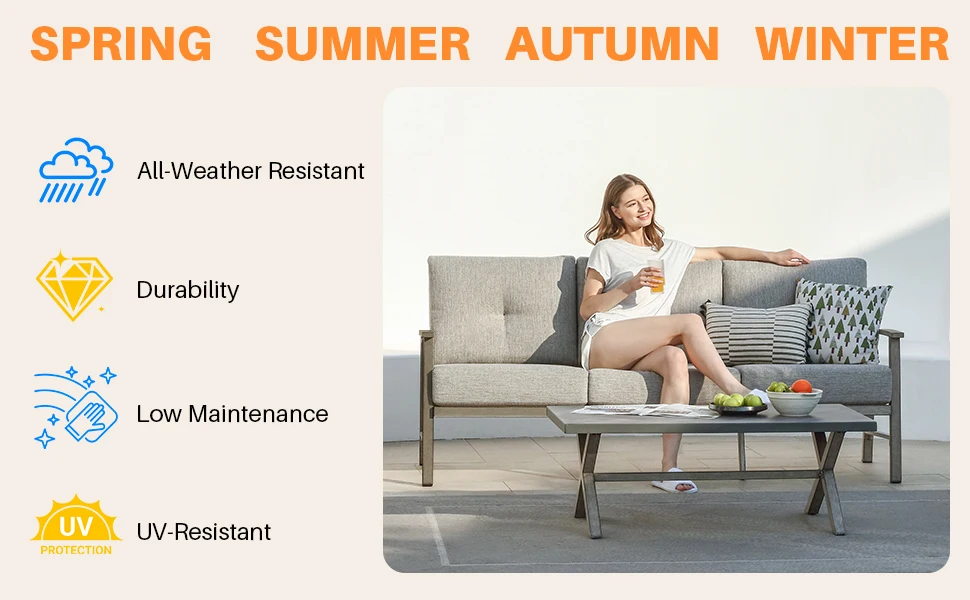 SPRING SUMMER AUTUMN WINTER

All-Weather Resistant

Durability

Low Maintenance

UV PROTECTION

UV-Resistant